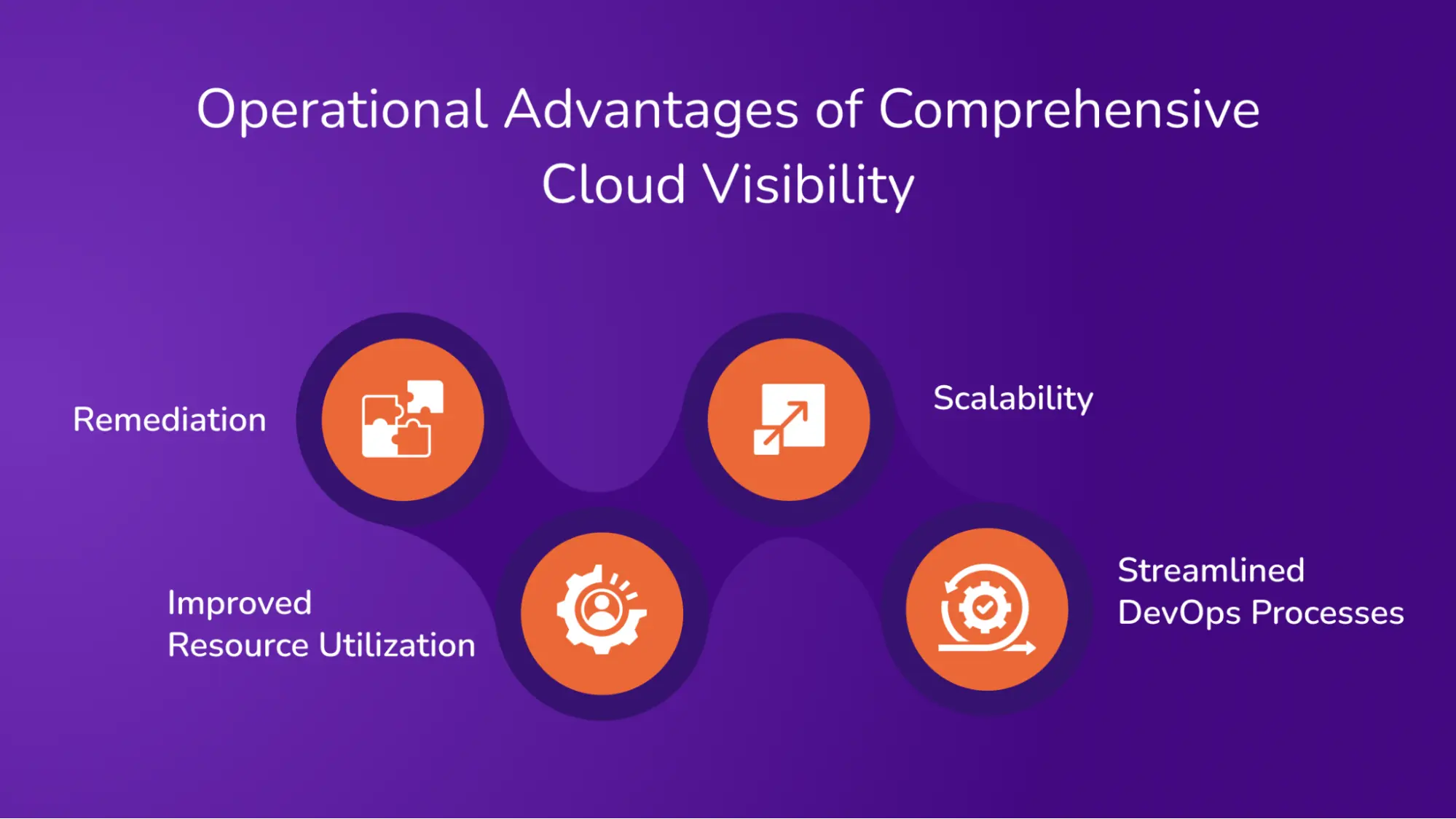 Operational Advantages of Comprehensive Cloud Visibility

Remediation

Scalability

Improved Resource Utilization

Streamlined DevOps Processes